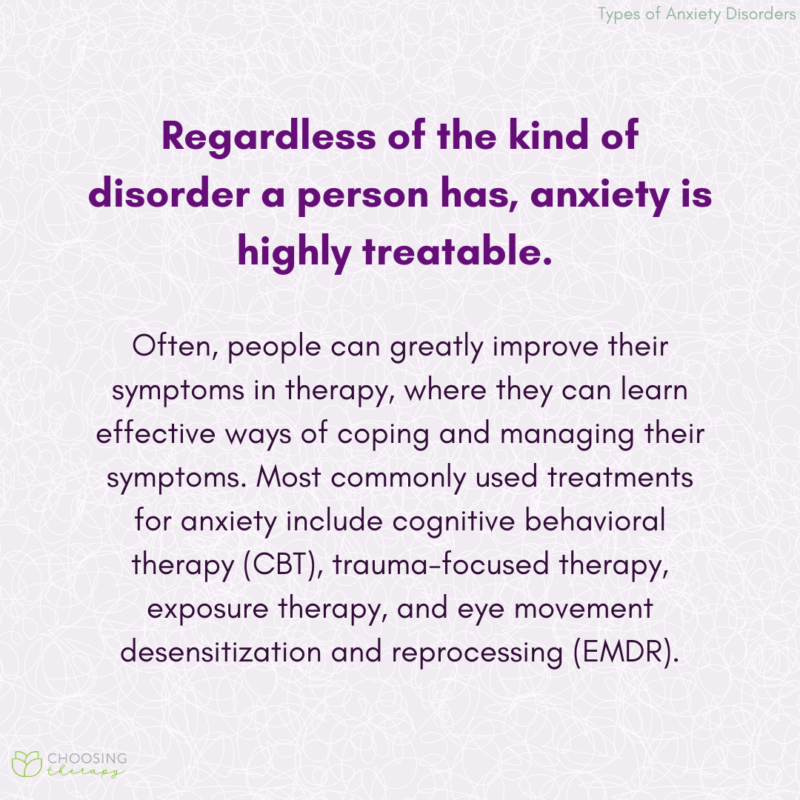 Types of Anxiety Disorders

Regardless of the kind of disorder a person has, anxiety is highly treatable.

Often, people can greatly improve their symptoms in therapy, where they can learn effective ways of coping and managing their symptoms. Most commonly used treatments for anxiety include cognitive behavioral therapy (CBT), trauma-focused therapy, exposure therapy, and eye movement desensitization and reprocessing (EMDR).

CHOOSING therapy